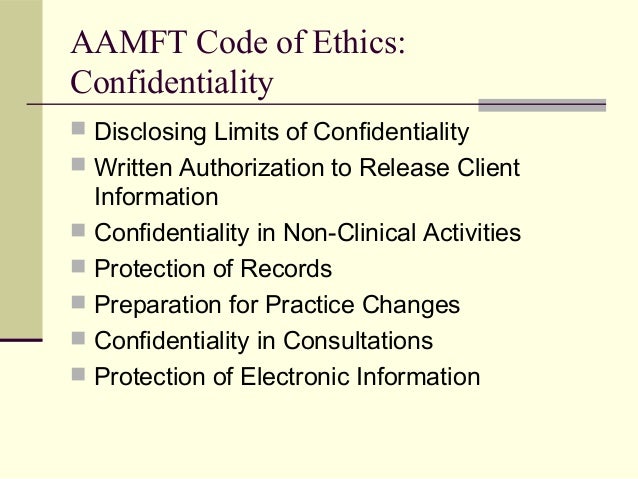 AAMFT Code of Ethics: Confidentiality

- Disclosing Limits of Confidentiality
- Written Authorization to Release Client Information
- Confidentiality in Non-Clinical Activities
- Protection of Records
- Preparation for Practice Changes
- Confidentiality in Consultations
- Protection of Electronic Information